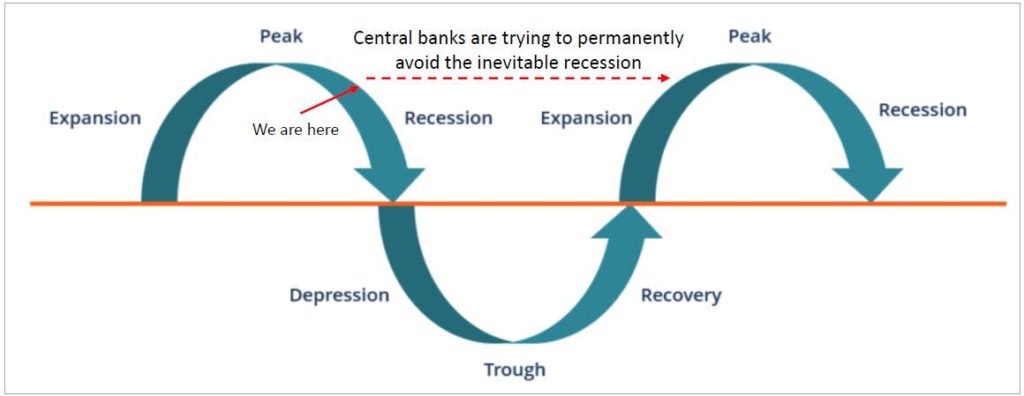 Peak

Central banks are trying to permanently avoid the inevitable recession

Peak

Expansion

We are here

Recession

Expansion

Recession

Depression

Recovery

Trough